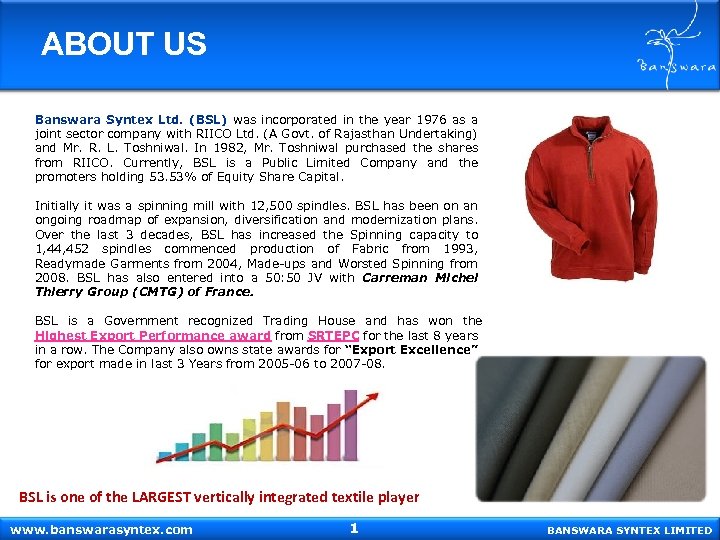 ABOUT US

Banswara

Banswara Syntex Ltd. (BSL) was incorporated in the year 1976 as a joint sector company with RIICO Ltd. (A Govt. of Rajasthan Undertaking) and Mr. R. L. Toshniwal. In 1982, Mr. Toshniwal purchased the shares from RIICO. Currently, BSL is a Public Limited Company and the promoters holding 53.53% of Equity Share Capital.

Initially it was a spinning mill with 12,500 spindles. BSL has been on an ongoing roadmap of expansion, diversification and modernization plans. Over the last 3 decades, BSL has increased the Spinning capacity to 1,44,452 spindles commenced production of Fabric from 1993, Readymade Garments from 2004, Made-ups and Worsted Spinning from 2008. BSL has also entered into a 50:50 JV with Carreman Michel Thierry Group (CMTG) of France.

BSL is a Government recognized Trading House and has won the Highest Export Performance award from SRTEPC for the last 8 years in a row. The Company also owns state awards for "Export Excellence" for export made in last 3 Years from 2005-06 to 2007-08.

BSL is one of the LARGEST vertically integrated textile player

www.banswarasyntex.com 1 BANSWARA SYNTEX LIMITED